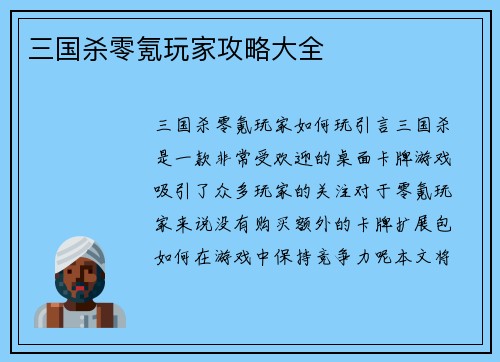 三国杀零氪玩家攻略大全

三国杀零氪玩家如何玩引言三国杀是一款非常受欢迎的桌面卡牌游戏吸引了众多玩家的关注对于零氪玩家来说没有购买额外的卡牌扩展包如何在游戏中保持竞争力呢本文将